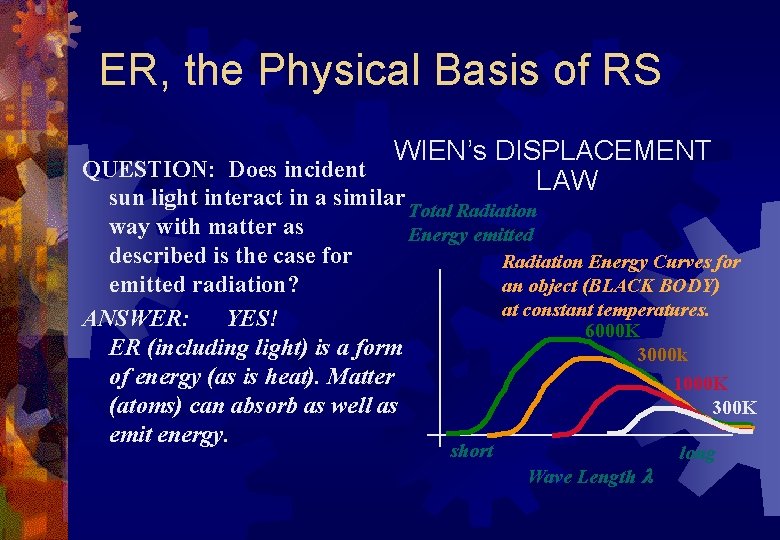 ER, the Physical Basis of RS

QUESTION: Does incident sun light interact in a similar way with matter as described is the case for emitted radiation?

ANSWER: YES!
ER (including light) is a form of energy (as is heat). Matter (atoms) can absorb as well as emit energy.

WIEN's DISPLACEMENT LAW

Total Radiation Energy emitted

Radiation Energy Curves for an object (BLACK BODY) at constant temperatures.

6000K
3000k
1000K
300K

short
long
Wave Length $\lambda$